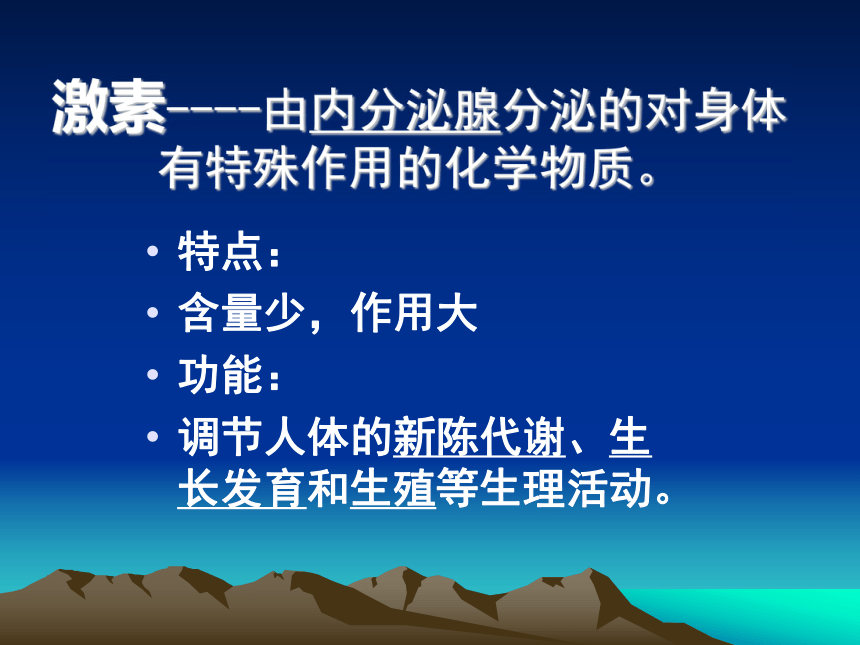 激素----由内分泌腺分泌的对身体有特殊作用的化学物质。

• 特点：
• 含量少，作用大
• 功能：
• 调节人体的新陈代谢、生长发育和生殖等生理活动。